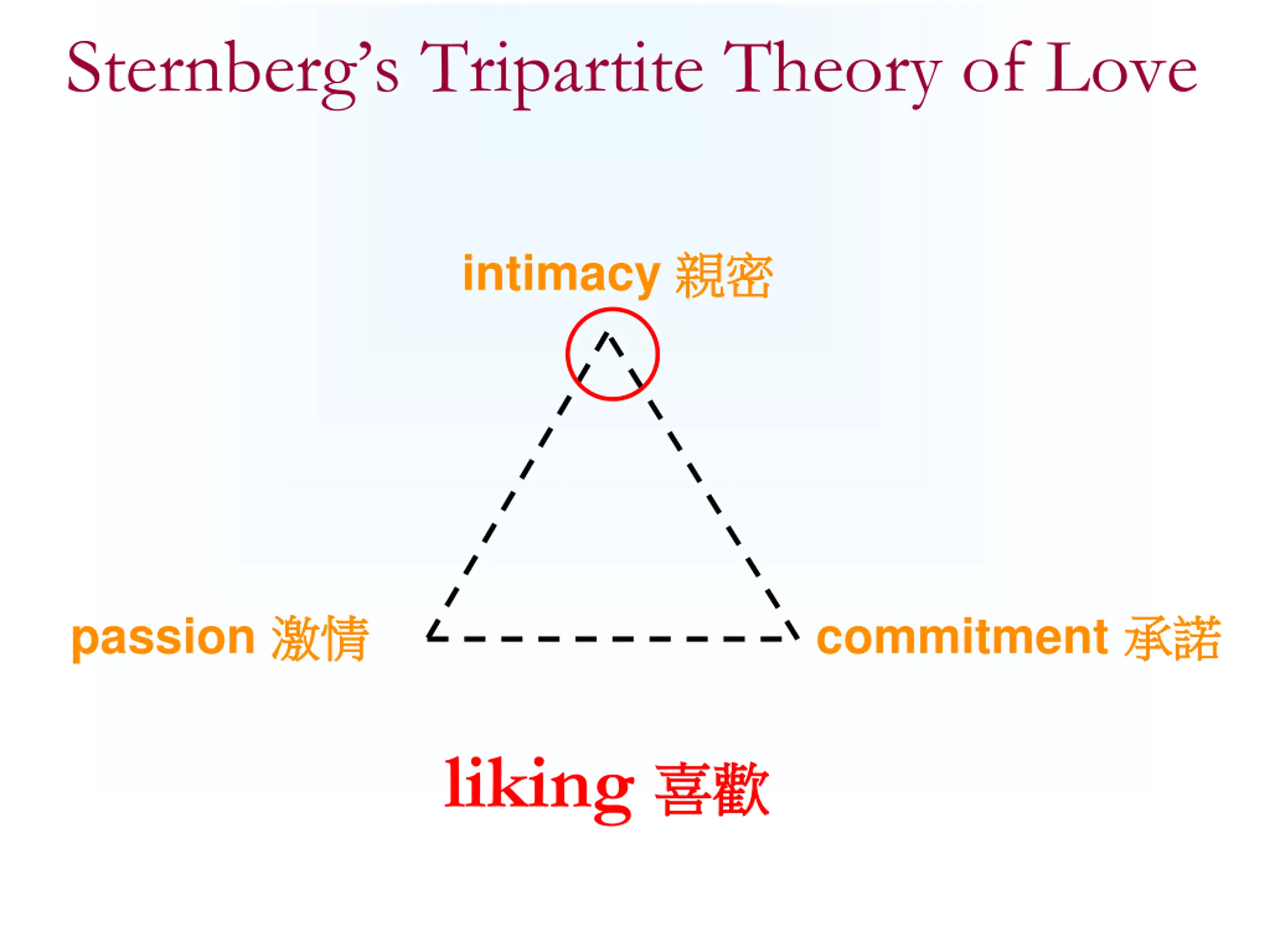 Sternberg's Tripartite Theory of Love

intimacy 親密

passion 激情

commitment 承諾

liking 喜歡